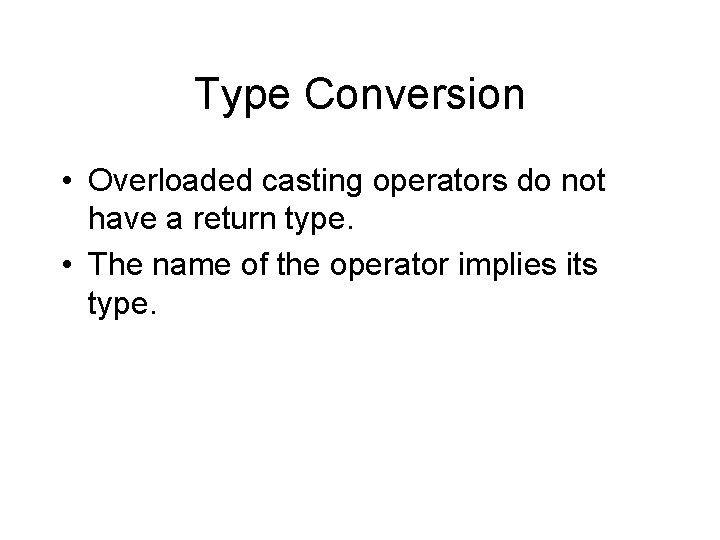 Type Conversion

• Overloaded casting operators do not have a return type.
• The name of the operator implies its type.